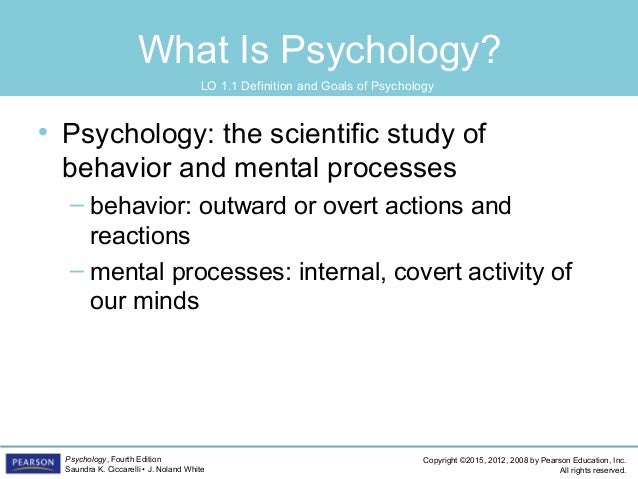 What Is Psychology?

LO 1.1 Definition and Goals of Psychology

• Psychology: the scientific study of behavior and mental processes

– behavior: outward or overt actions and reactions

– mental processes: internal, covert activity of our minds

PEARSON

Psychology, Fourth Edition
Saundra K. Ciccarelli • J. Noland White

Copyright ©2015, 2012, 2008 by Pearson Education, Inc.
All rights reserved.